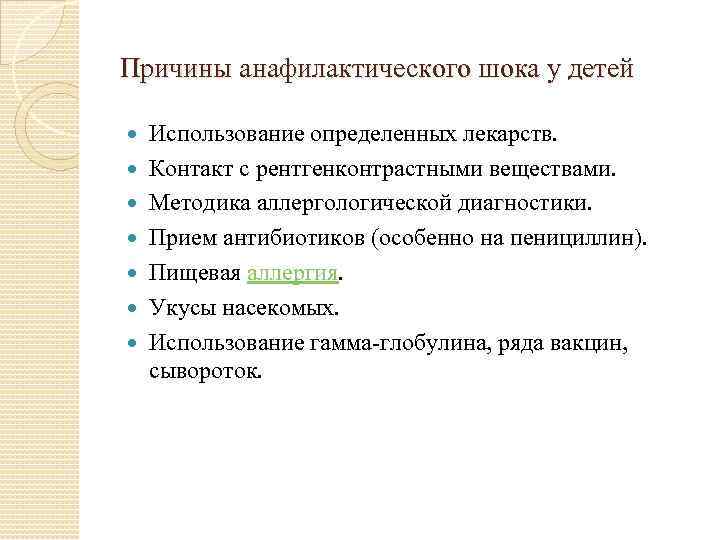 Причины анафилактического шока у детей

- Использование определенных лекарств.
- Контакт с рентгенконтрастными веществами.
- Методика аллергологической диагностики.
- Прием антибиотиков (особенно на пенициллин).
- Пищевая аллергия.
- Укусы насекомых.
- Использование гамма-глобулина, ряда вакцин, сывороток.